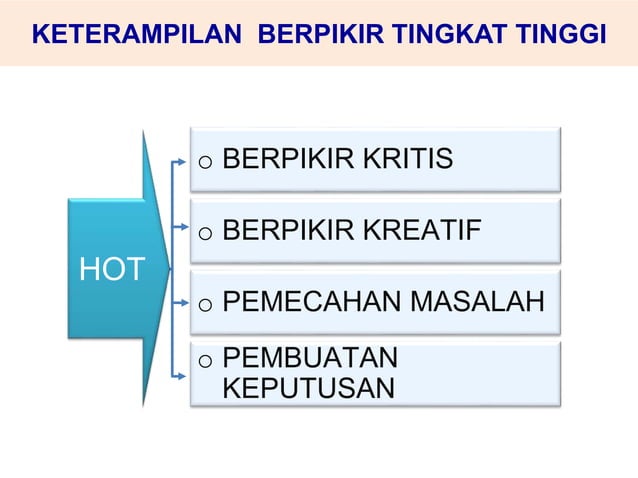 KETERAMPILAN BERPIKIR TINGKAT TINGGI

HOT

o BERPIKIR KRITIS

o BERPIKIR KREATIF

o PEMECAHAN MASALAH

o PEMBUATAN KEPUTUSAN